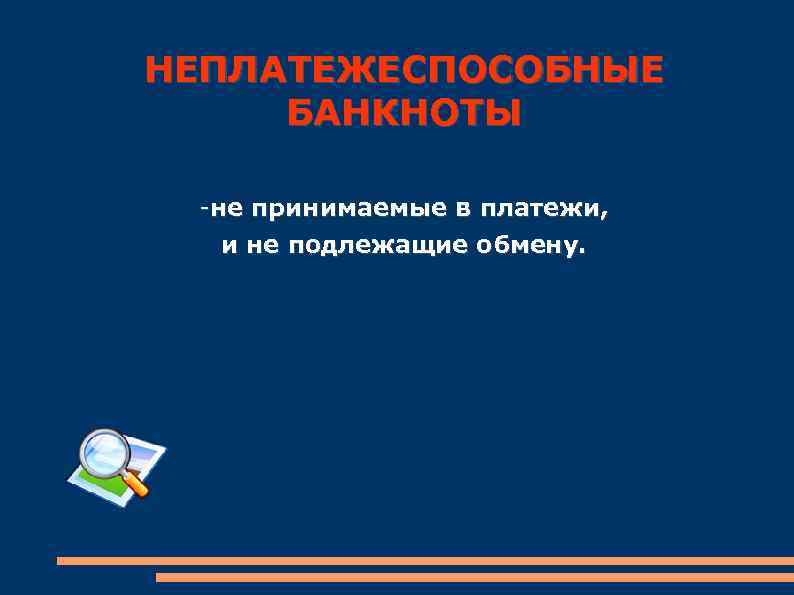 НЕПЛАТЕЖЕСПОСОБНЫЕ БАНКНОТЫ

-не принимаемые в платежи, и не подлежащие обмену.